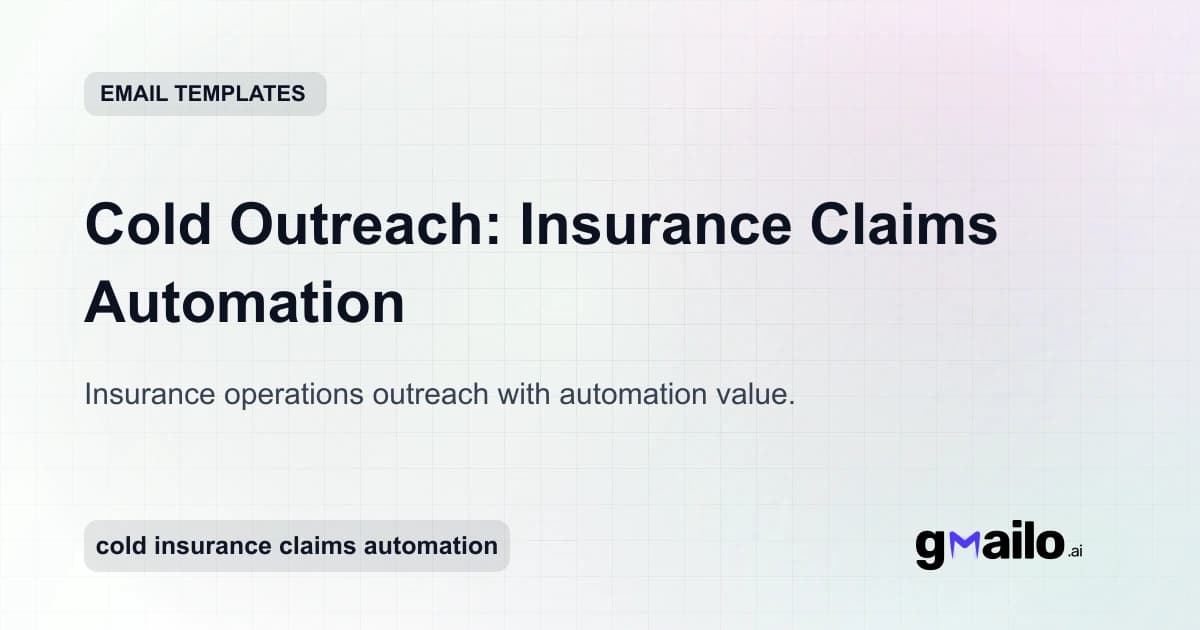 EMAIL TEMPLATES

Cold Outreach: Insurance Claims Automation

Insurance operations outreach with automation value.

cold insurance claims automation

gmailo.ai